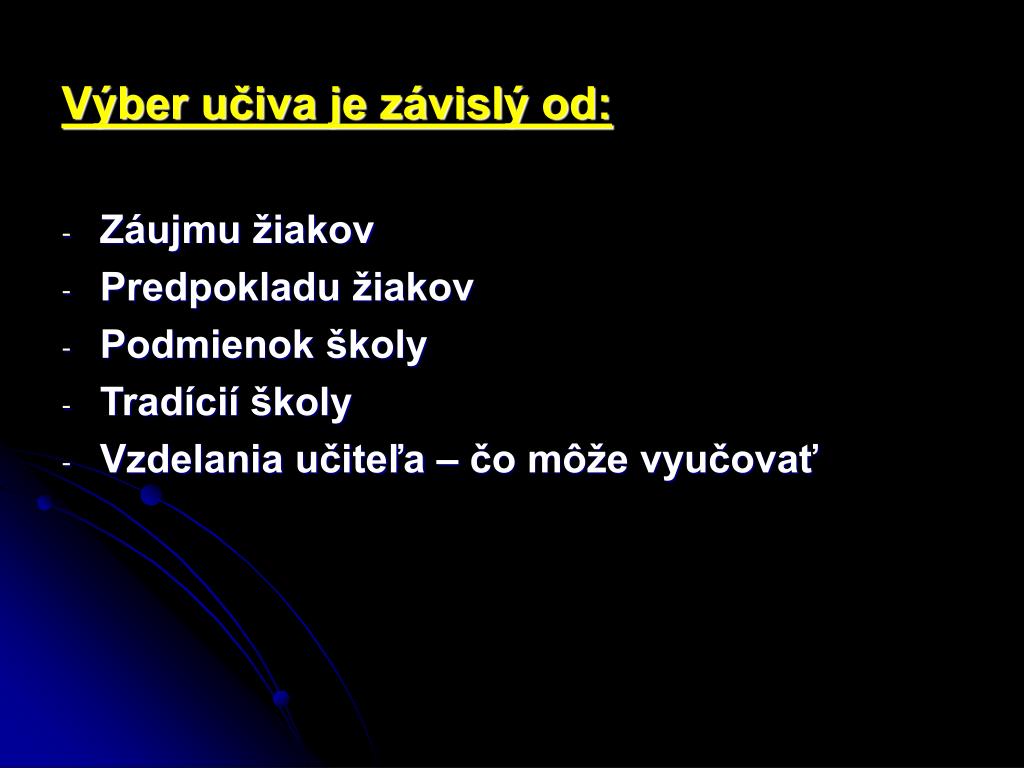 Výber učiva je závislý od:

- Záujmu žiakov
- Predpokladu žiakov
- Podmienok školy
- Tradícií školy
- Vzdelania učiteľa – čo môže vyučovať